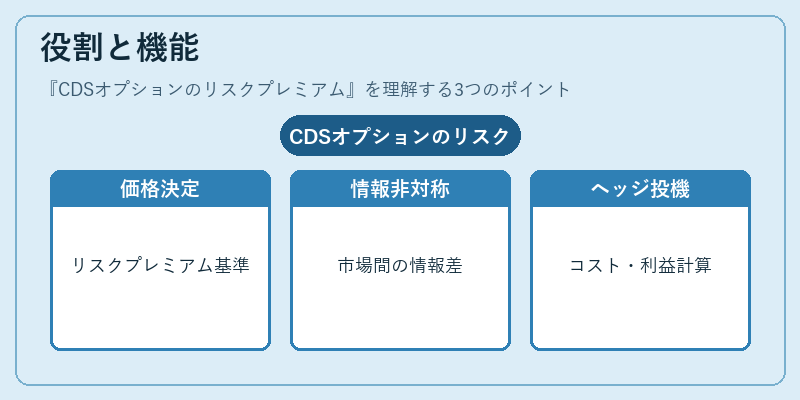 役割と機能

『CDSオプションのリスクプレミアム』を理解する3つのポイント

CDSオプションのリスク

価格決定

リスクプレミアム基準

情報非対称

市場間の情報差

ヘッジ投機

コスト・利益計算